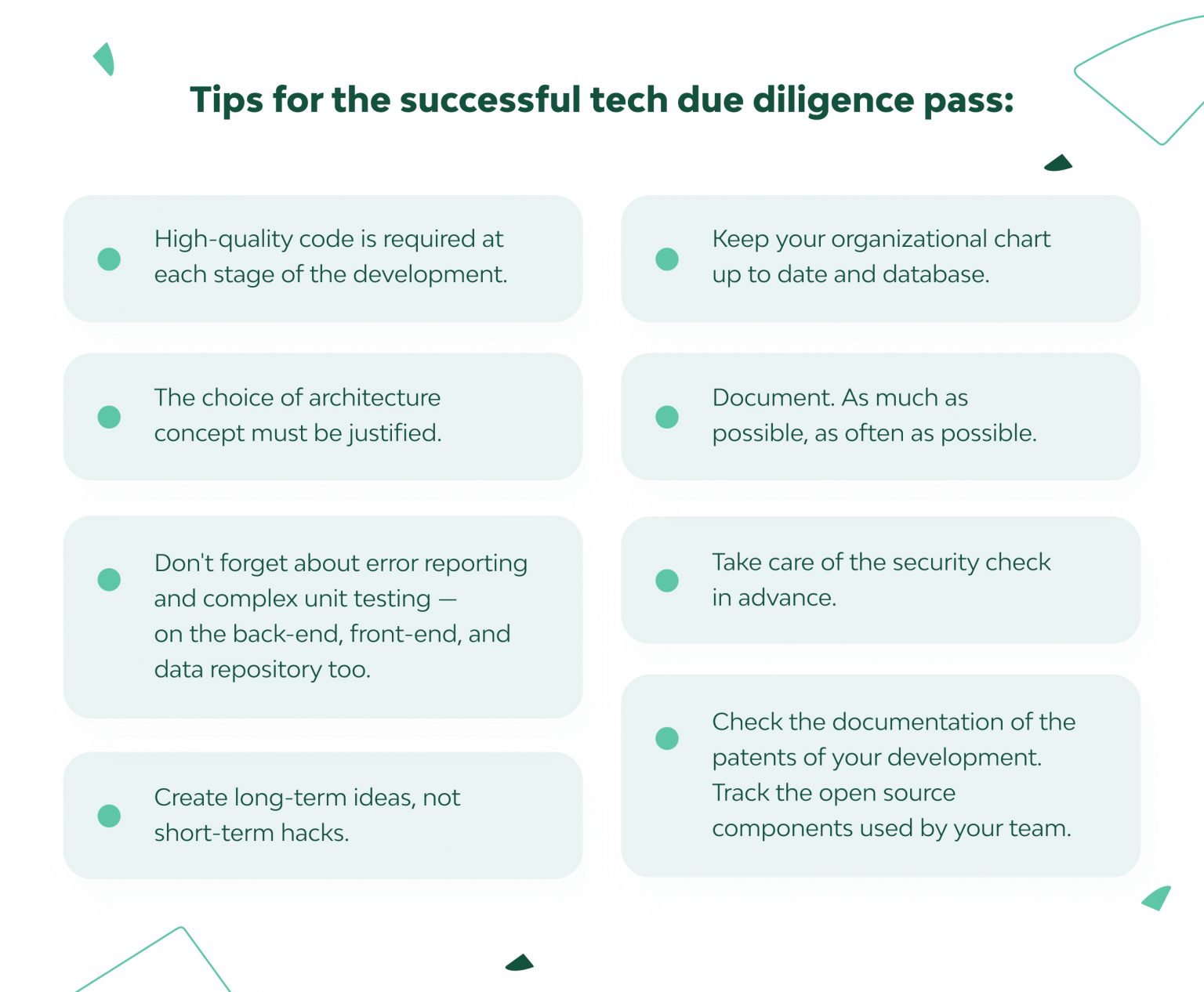 Tips for the successful tech due diligence pass:

High-quality code is required at each stage of the development.

The choice of architecture concept must be justified.

Don't forget about error reporting and complex unit testing — on the back-end, front-end, and data repository too.

Create long-term ideas, not short-term hacks.

Keep your organizational chart up to date and database.

Document. As much as possible, as often as possible.

Take care of the security check in advance.

Check the documentation of the patents of your development. Track the open source components used by your team.